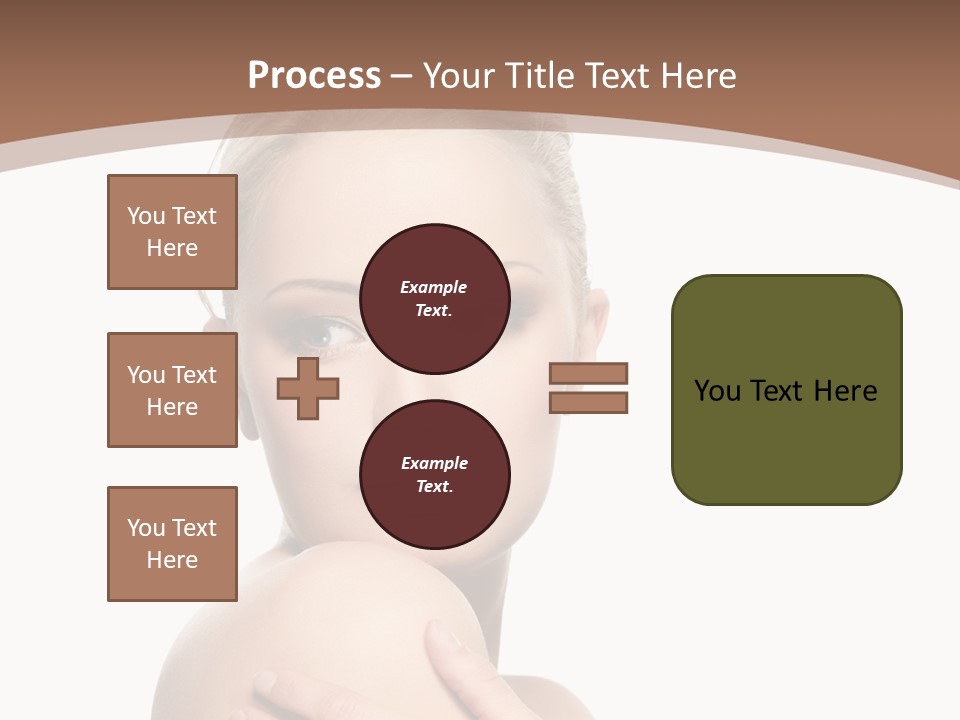 Process – Your Title Text Here

You Text Here

You Text Here

You Text Here

Example Text.

Example Text.

You Text Here